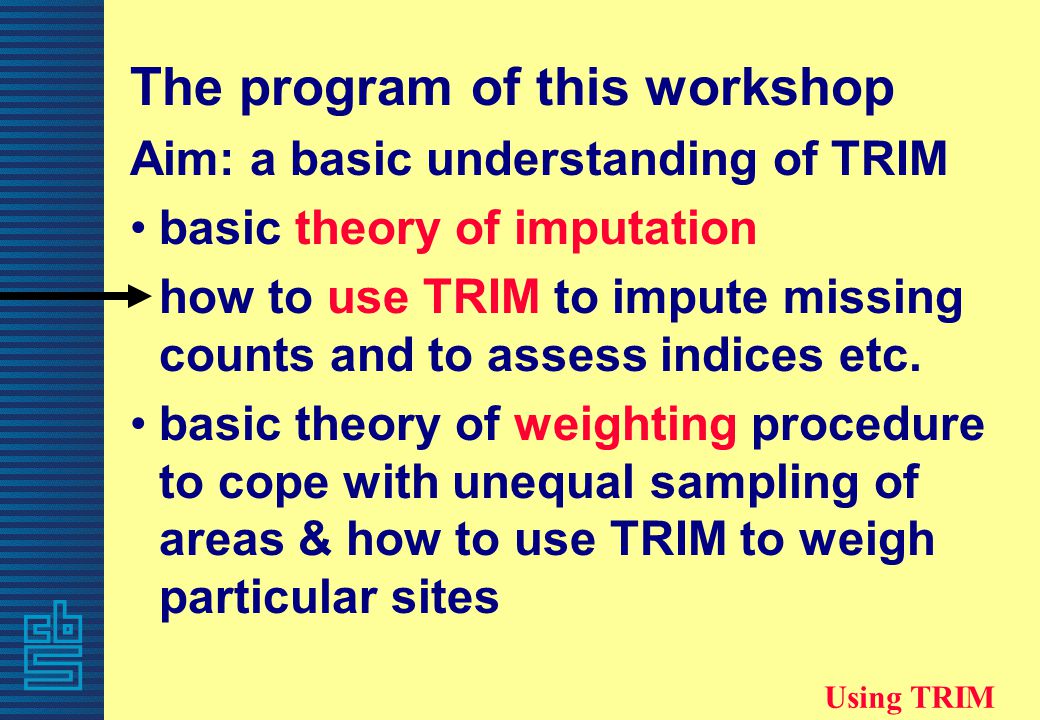 The program of this workshop

Aim: a basic understanding of TRIM

• basic theory of imputation

how to use TRIM to impute missing counts and to assess indices etc.

• basic theory of weighting procedure to cope with unequal sampling of areas & how to use TRIM to weigh particular sites

Using TRIM